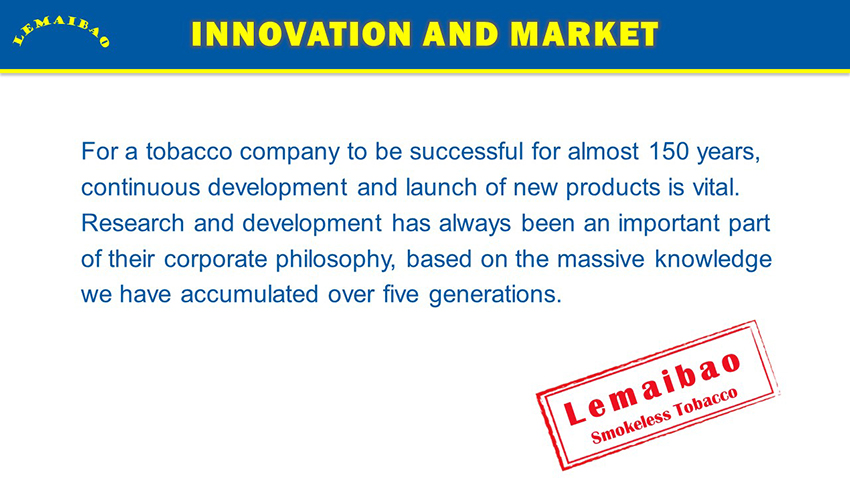 LEMAIBAO

INNOVATION AND MARKET

For a tobacco company to be successful for almost 150 years, continuous development and launch of new products is vital. Research and development has always been an important part of their corporate philosophy, based on the massive knowledge we have accumulated over five generations.

Lemaibao
Smokeless Tobacco